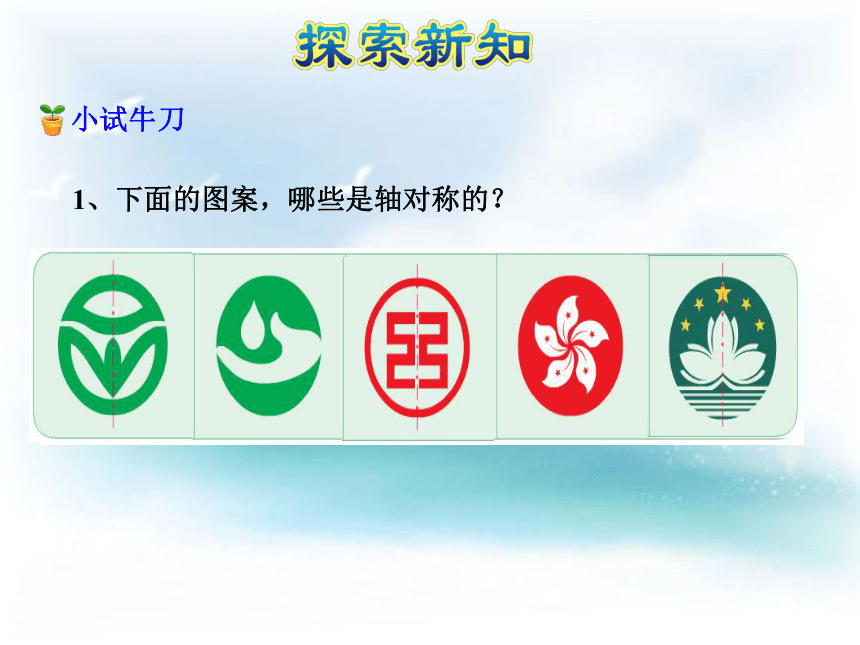 探索新知

小试牛刀

1、下面的图案，哪些是轴对称的？